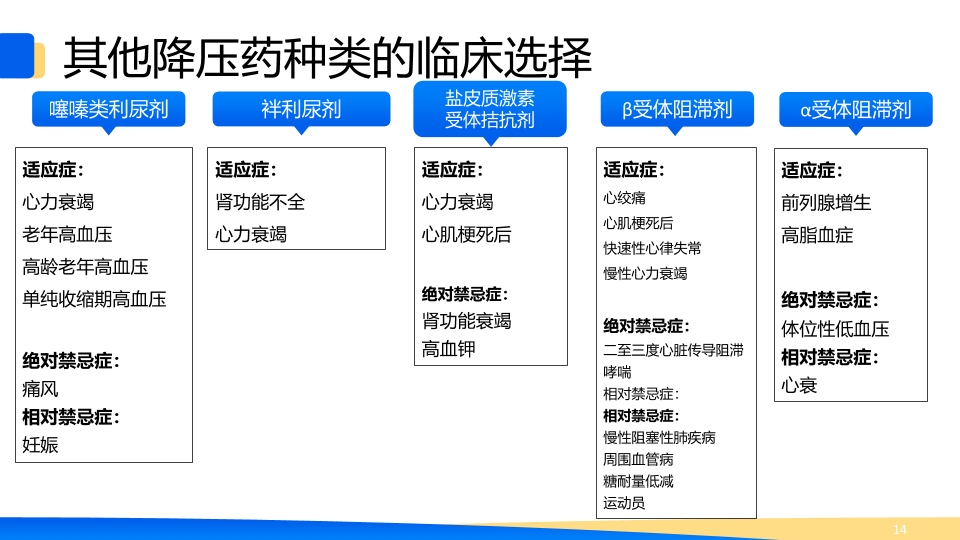 其他降压药种类的临床选择

噻嗪类利尿剂

适应症：
心力衰竭
老年高血压
高龄老年高血压
单纯收缩期高血压

绝对禁忌症：
痛风
相对禁忌症：
妊娠

袢利尿剂

适应症：
肾功能不全
心力衰竭

盐皮质激素受体拮抗剂

适应症：
心力衰竭
心肌梗死后

绝对禁忌症：
肾功能衰竭
高血钾

β受体阻滞剂

适应症：
心绞痛
心肌梗死后
快速性心律失常
慢性心力衰竭

绝对禁忌症：
二至三度心脏传导阻滞
哮喘
相对禁忌症：
相对禁忌症：
慢性阻塞性肺疾病
周围血管病
糖耐量低减
运动员

α受体阻滞剂

适应症：
前列腺增生
高脂血症

绝对禁忌症：
体位性低血压
相对禁忌症：
心衰

14